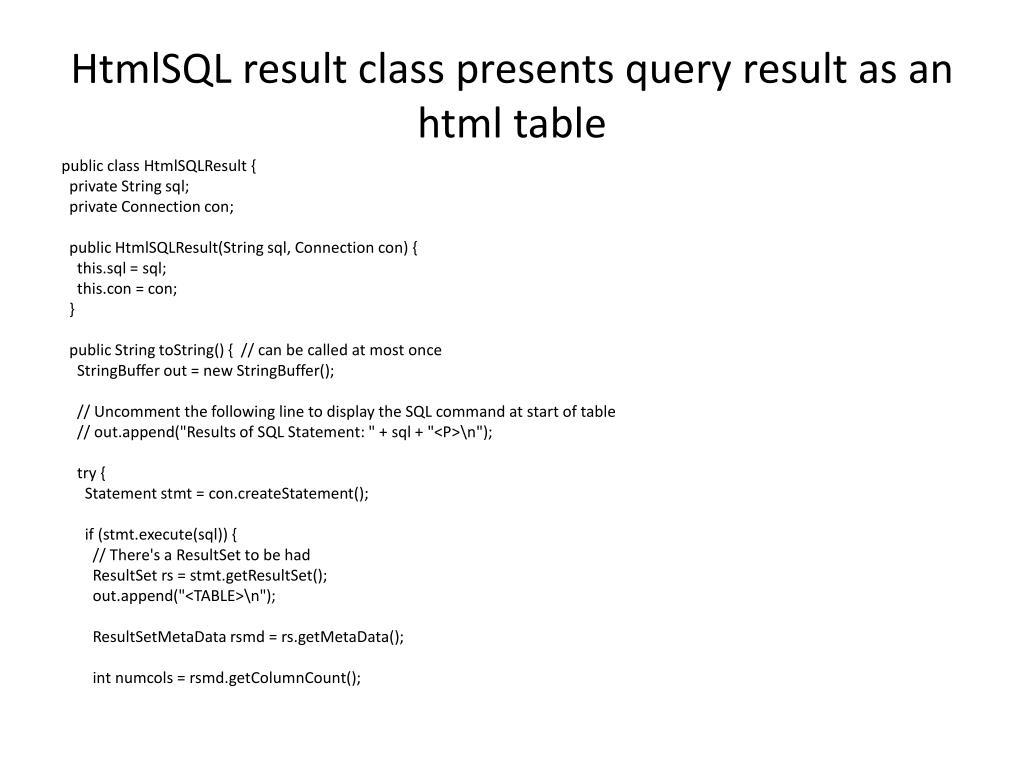 HtmlSQL result class presents query result as an html table

public class HtmlSQLResult {
  private String sql;
  private Connection con;

  public HtmlSQLResult(String sql, Connection con) {
    this.sql = sql;
    this.con = con;
  }

  public String toString() {  // can be called at most once
    StringBuffer out = new StringBuffer();

    // Uncomment the following line to display the SQL command at start of table
    // out.append("Results of SQL Statement: " + sql + "<P>\n");

    try {
      Statement stmt = con.createStatement();

      if (stmt.execute(sql)) {
        // There's a ResultSet to be had
        ResultSet rs = stmt.getResultSet();
        out.append("<TABLE>\n");

        ResultSetMetaData rsmd = rs.getMetaData();

        int numcols = rsmd.getColumnCount();